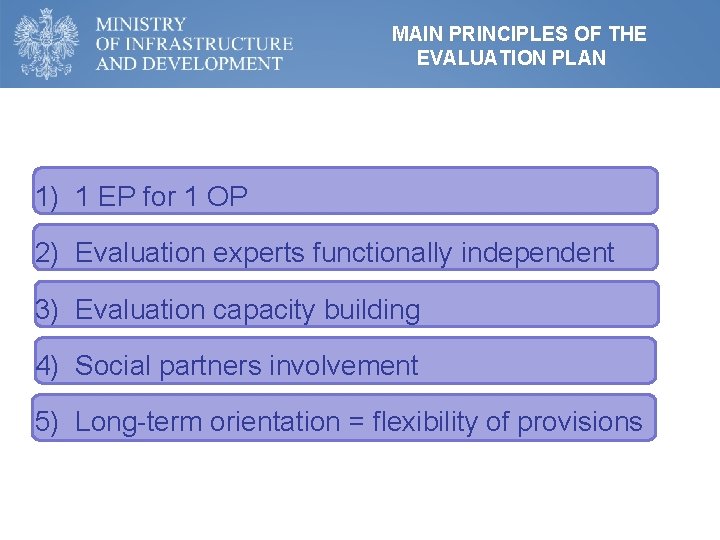 MINISTRY
OF INFRASTRUCTURE
AND DEVELOPMENT

MAIN PRINCIPLES OF THE EVALUATION PLAN

1) 1 EP for 1 OP

2) Evaluation experts functionally independent

3) Evaluation capacity building

4) Social partners involvement

5) Long-term orientation = flexibility of provisions